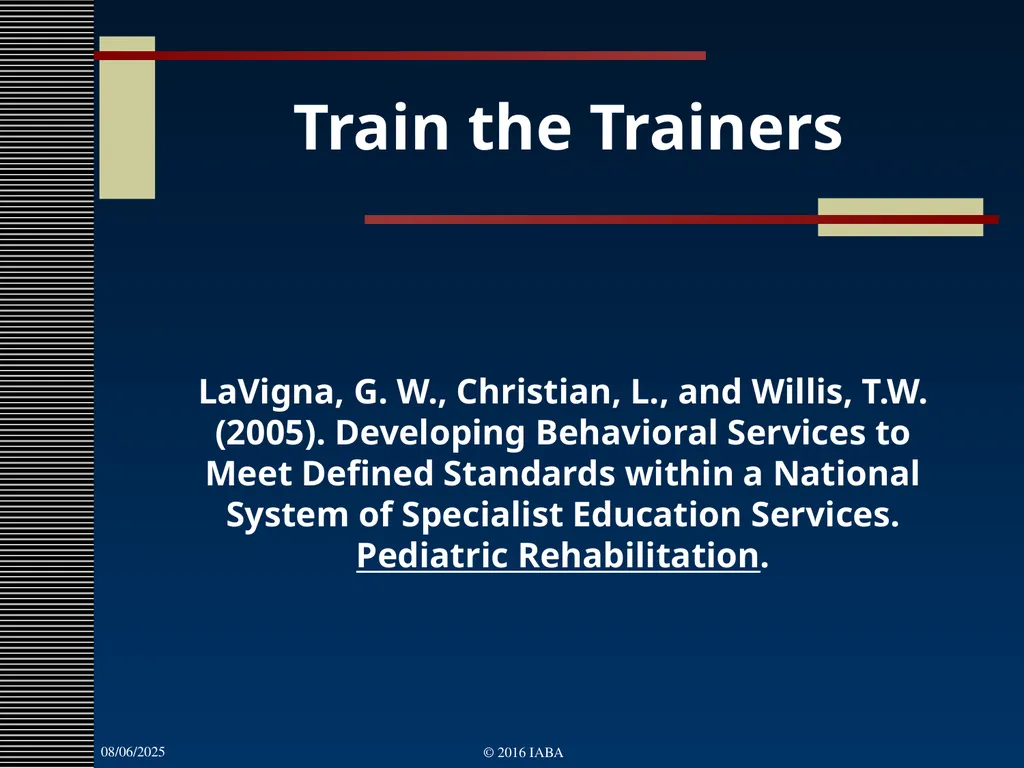 Train the Trainers

LaVigna, G. W., Christian, L., and Willis, T.W. (2005). Developing Behavioral Services to Meet Defined Standards within a National System of Specialist Education Services. Pediatric Rehabilitation.

08/06/2025

© 2016 IABA